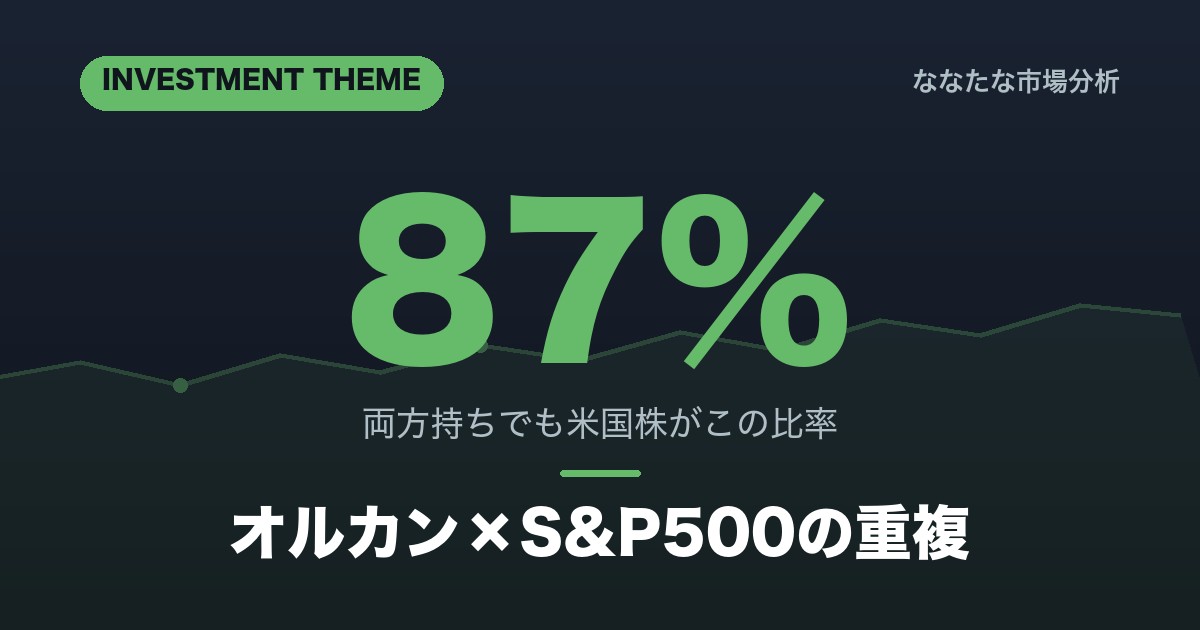 INVESTMENT THEME

ななたな市場分析

87%

両方持ちでも米国株がこの比率

オルカン×S&P500の重複